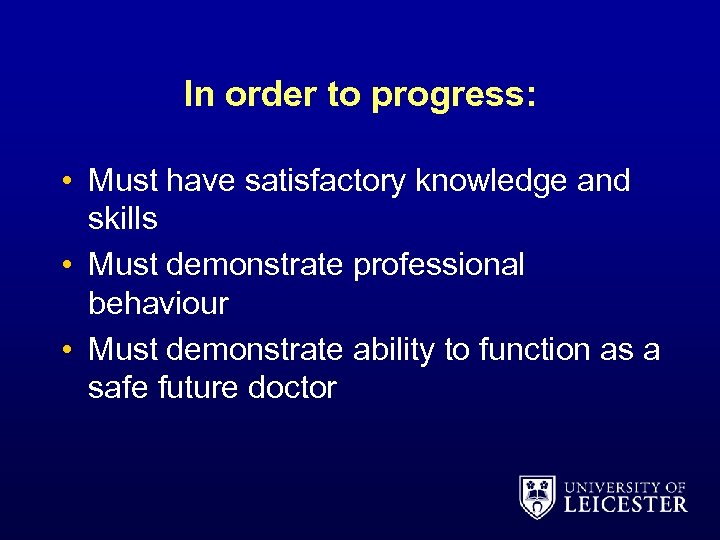 In order to progress:

• Must have satisfactory knowledge and skills
• Must demonstrate professional behaviour
• Must demonstrate ability to function as a safe future doctor

UNIVERSITY OF
LEICESTER